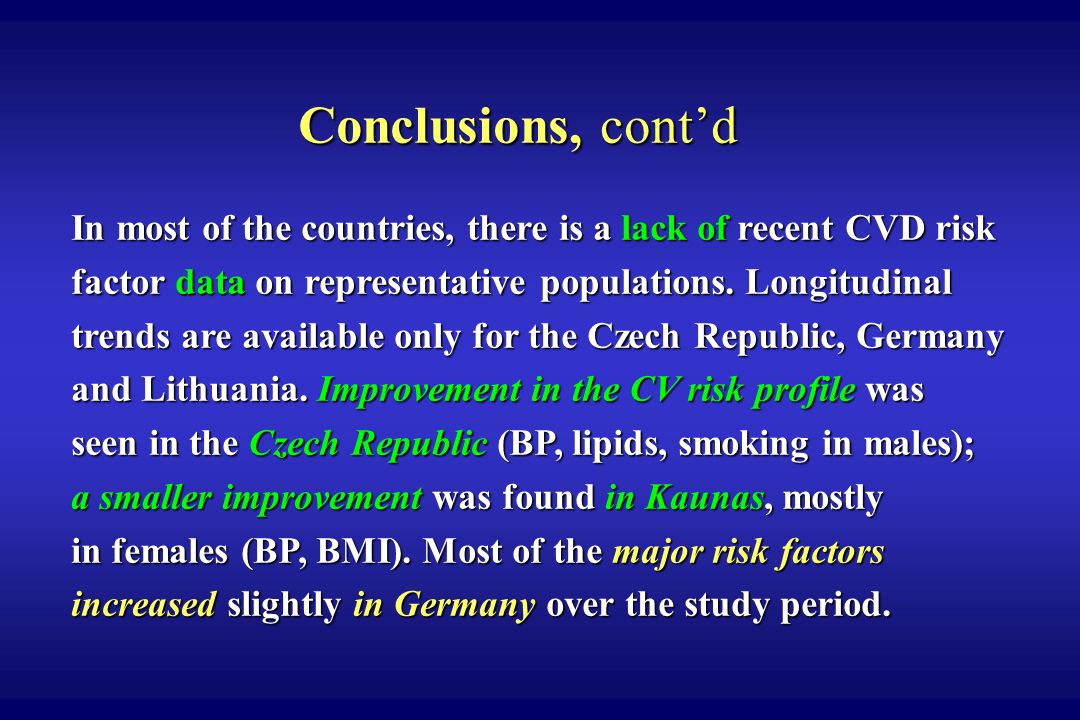 Conclusions, cont’d

In most of the countries, there is a lack of recent CVD risk factor data on representative populations. Longitudinal trends are available only for the Czech Republic, Germany and Lithuania. Improvement in the CV risk profile was seen in the Czech Republic (BP, lipids, smoking in males); a smaller improvement was found in Kaunas, mostly in females (BP, BMI). Most of the major risk factors increased slightly in Germany over the study period.